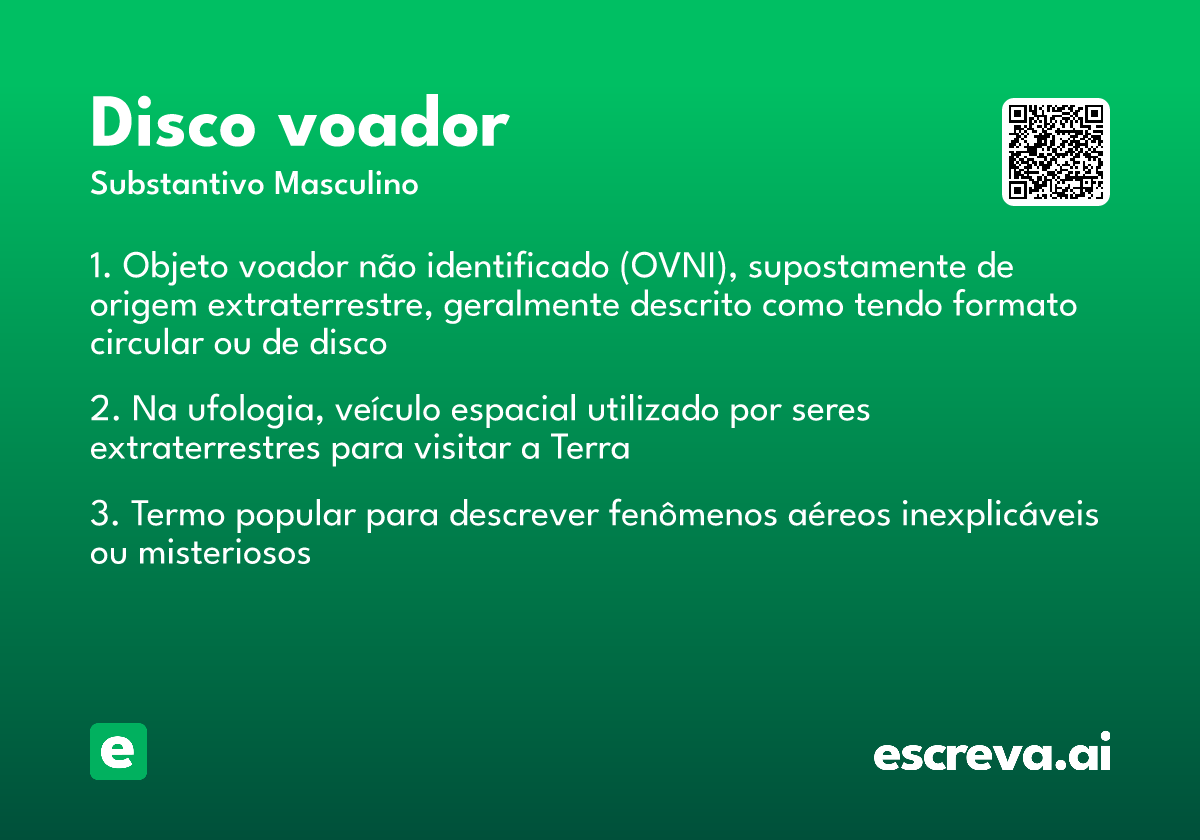 Disco voador
Substantivo Masculino

1. Objeto voador não identificado (OVNI), supostamente de origem extraterrestre, geralmente descrito como tendo formato circular ou de disco

2. Na ufologia, veículo espacial utilizado por seres extraterrestres para visitar a Terra

3. Termo popular para descrever fenômenos aéreos inexplicáveis ou misteriosos

e

escreva.ai